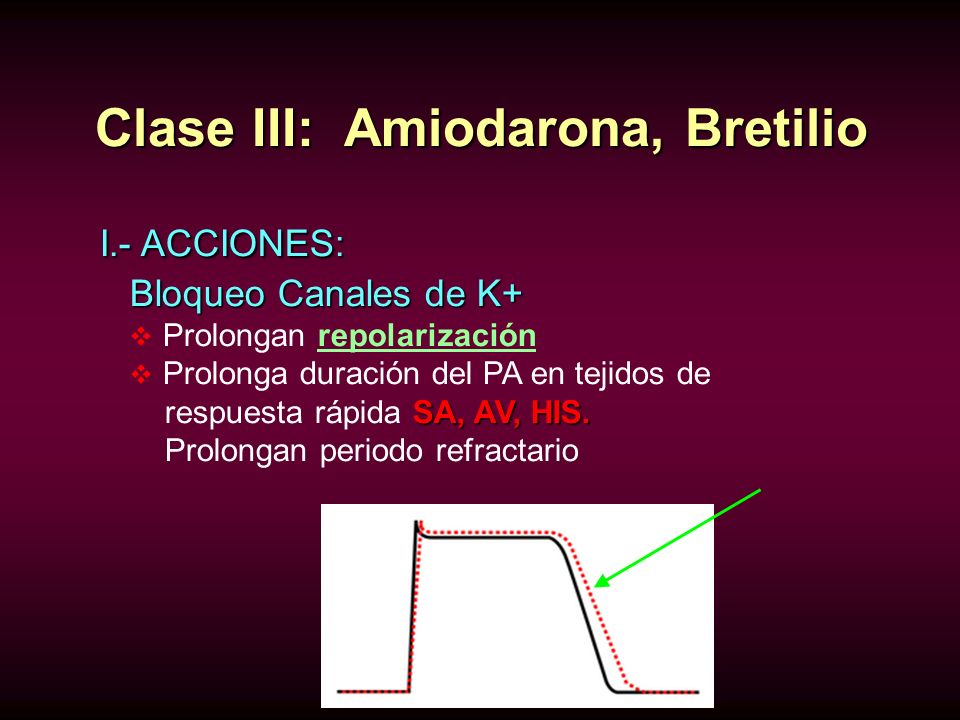 Clase III: Amiodarona, Bretilio

I.- ACCIONES:

Bloqueo Canales de K+

❖ Prolongan repolarización

❖ Prolonga duración del PA en tejidos de respuesta rápida SA, AV, HIS.

Prolongan periodo refractario